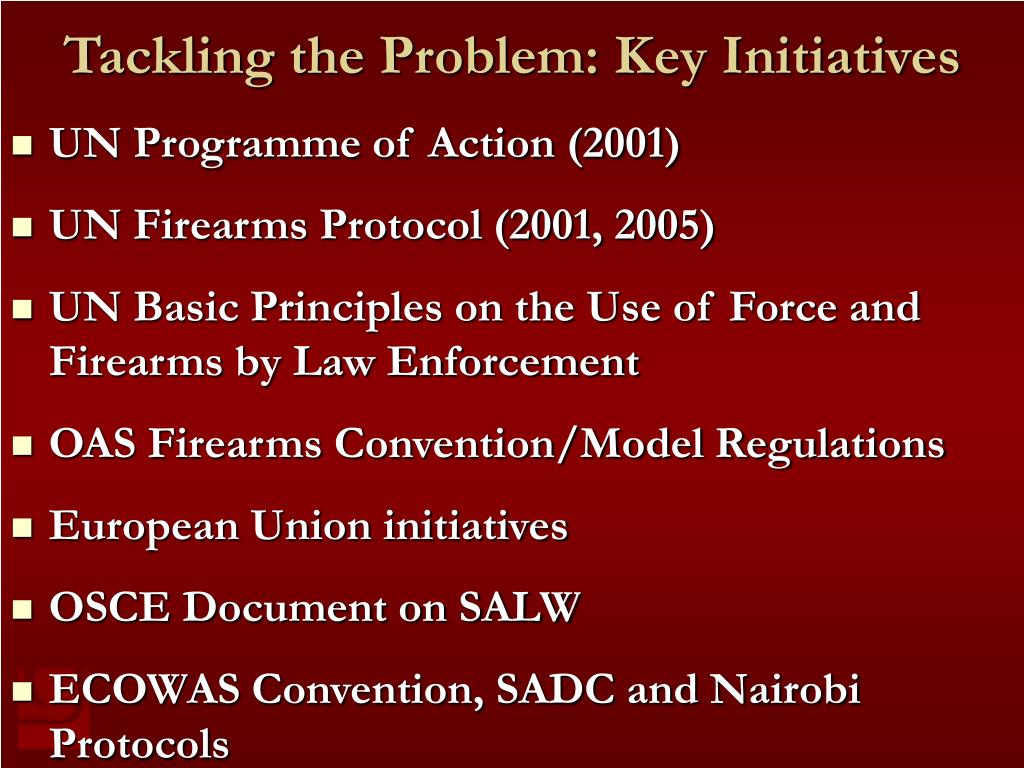 Tackling the Problem: Key Initiatives

- UN Programme of Action (2001)
- UN Firearms Protocol (2001, 2005)
- UN Basic Principles on the Use of Force and Firearms by Law Enforcement
- OAS Firearms Convention/Model Regulations
- European Union initiatives
- OSCE Document on SALW
- ECOWAS Convention, SADC and Nairobi Protocols